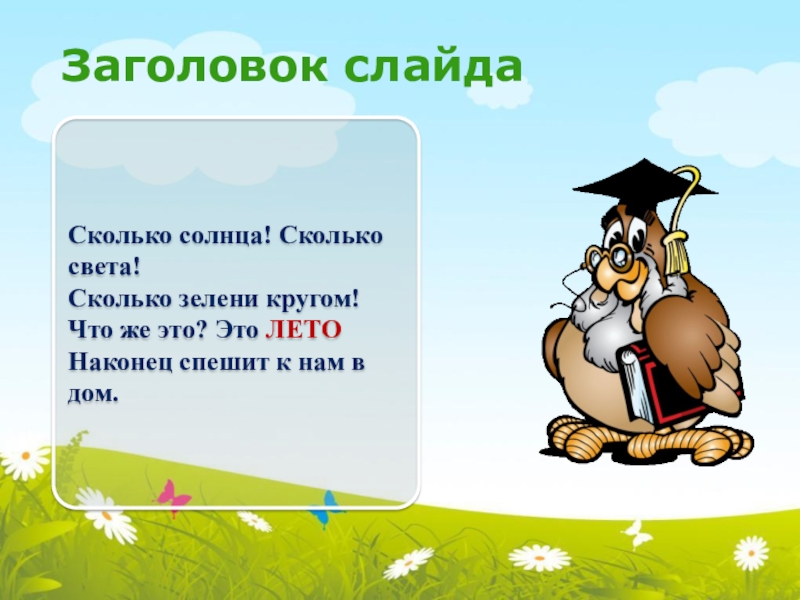 Заголовок слайда

Сколько солнца! Сколько света!
Сколько зелени кругом!
Что же это? Это ЛЕТО
Наконец спешит к нам в дом.